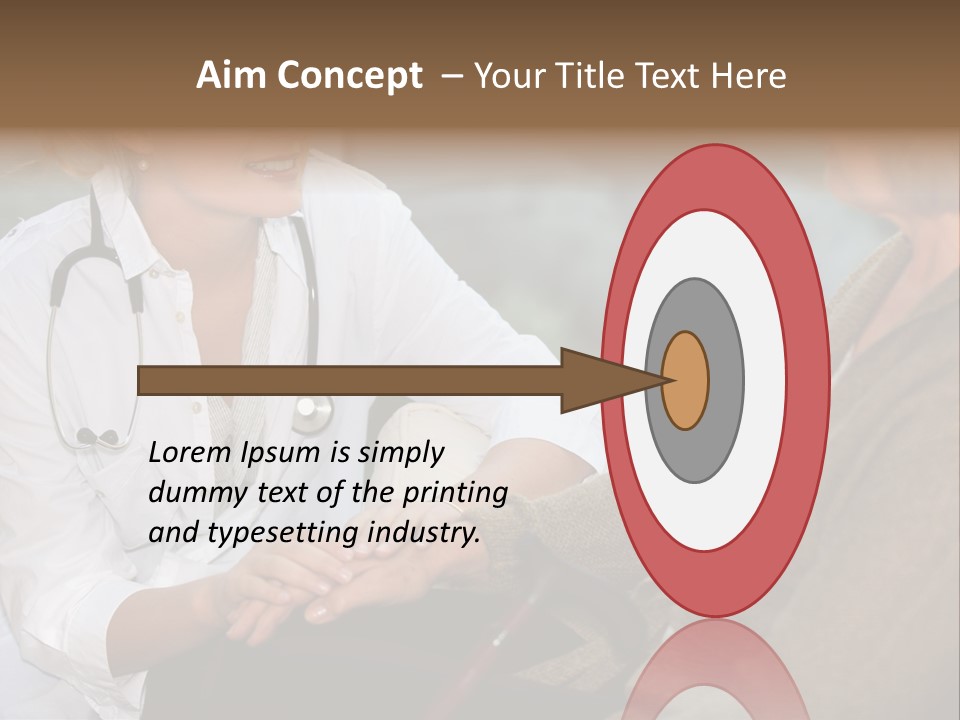 Aim Concept – Your Title Text Here

Lorem Ipsum is simply dummy text of the printing and typesetting industry.